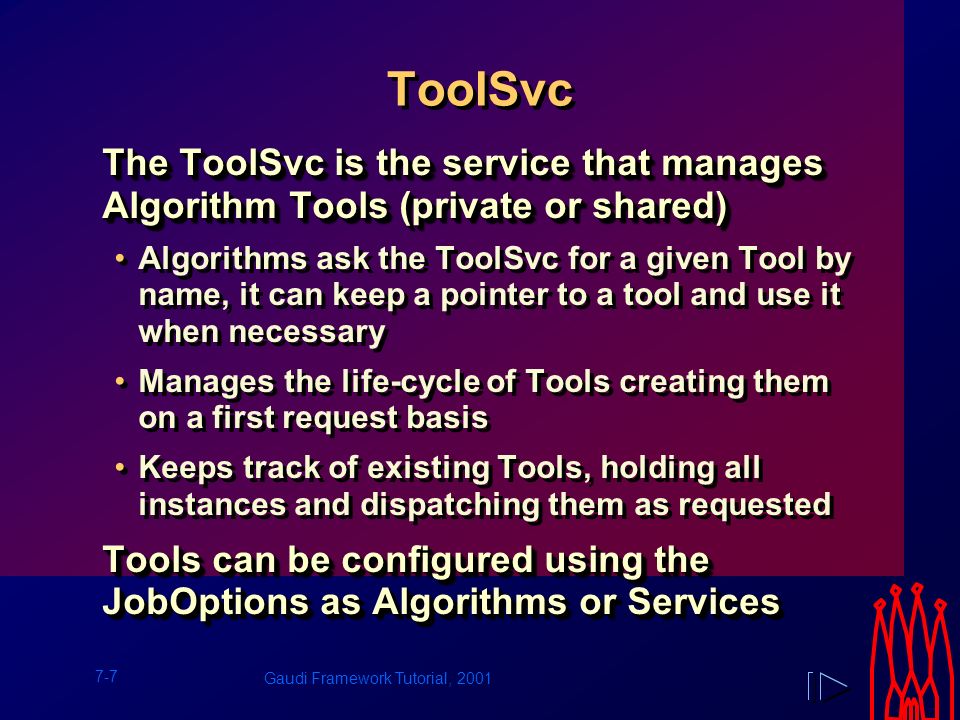 ToolSvc

The ToolSvc is the service that manages Algorithm Tools (private or shared)

• Algorithms ask the ToolSvc for a given Tool by name, it can keep a pointer to a tool and use it when necessary

• Manages the life-cycle of Tools creating them on a first request basis

• Keeps track of existing Tools, holding all instances and dispatching them as requested

Tools can be configured using the JobOptions as Algorithms or Services

7-7

Gaudi Framework Tutorial, 2001